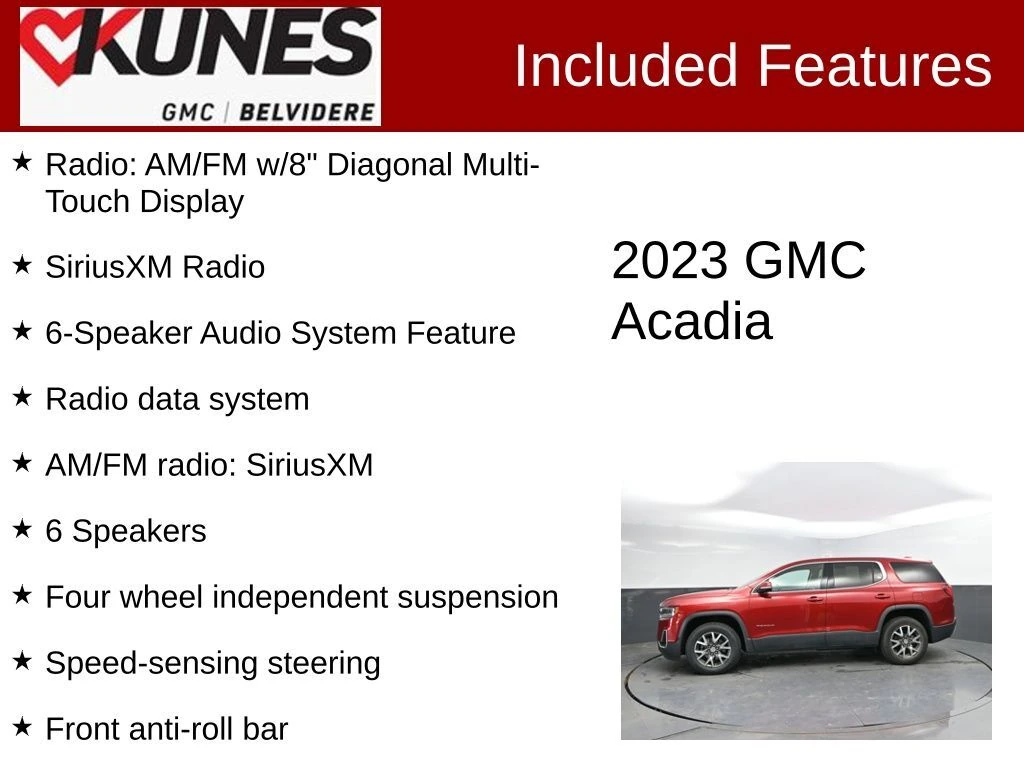 KUNES
GMC | BELVIDERE

Included Features

★ Radio: AM/FM w/8" Diagonal Multi-Touch Display

★ SiriusXM Radio

★ 6-Speaker Audio System Feature

★ Radio data system

★ AM/FM radio: SiriusXM

★ 6 Speakers

★ Four wheel independent suspension

★ Speed-sensing steering

★ Front anti-roll bar

2023 GMC Acadia